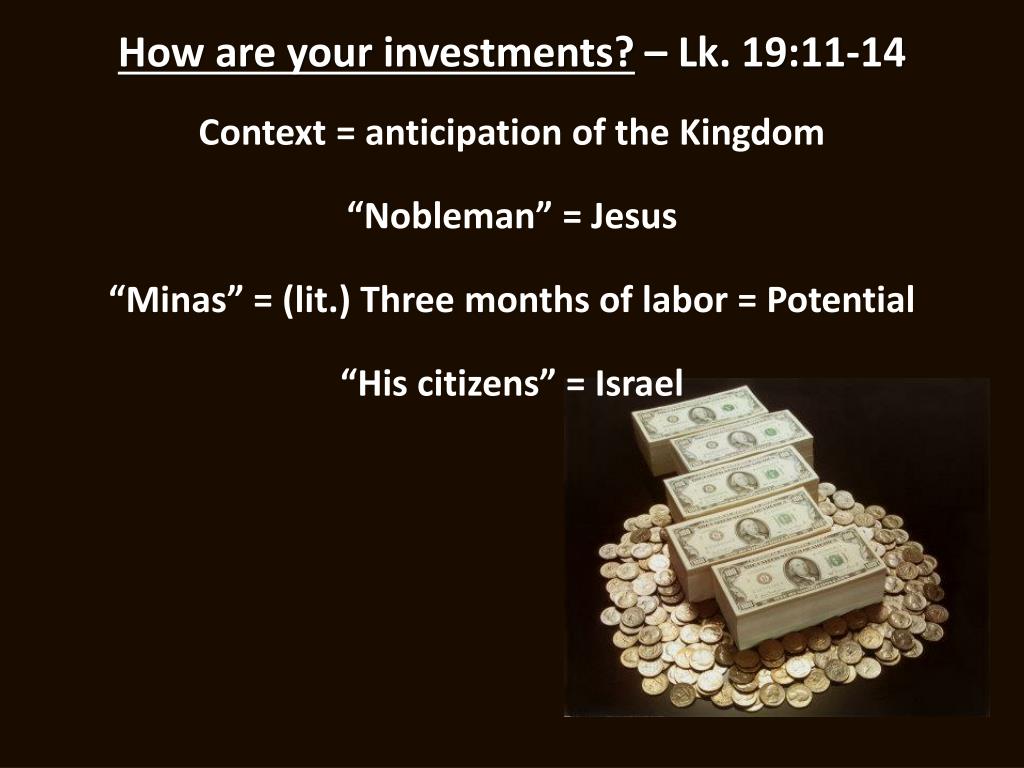 How are your investments? – Lk. 19:11-14

Context = anticipation of the Kingdom

“Nobleman” = Jesus

“Minas” = (lit.) Three months of labor = Potential

“His citizens” = Israel